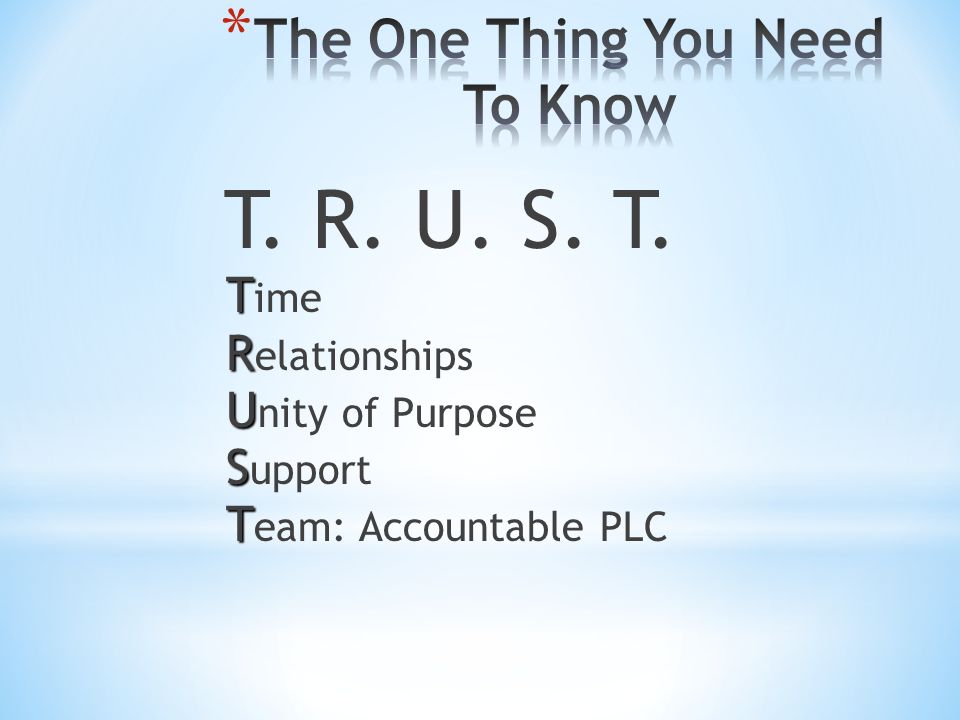 *The One Thing You Need To Know

T. R. U. S. T.

Time
Relationships
Unity of Purpose
Support
Team: Accountable PLC